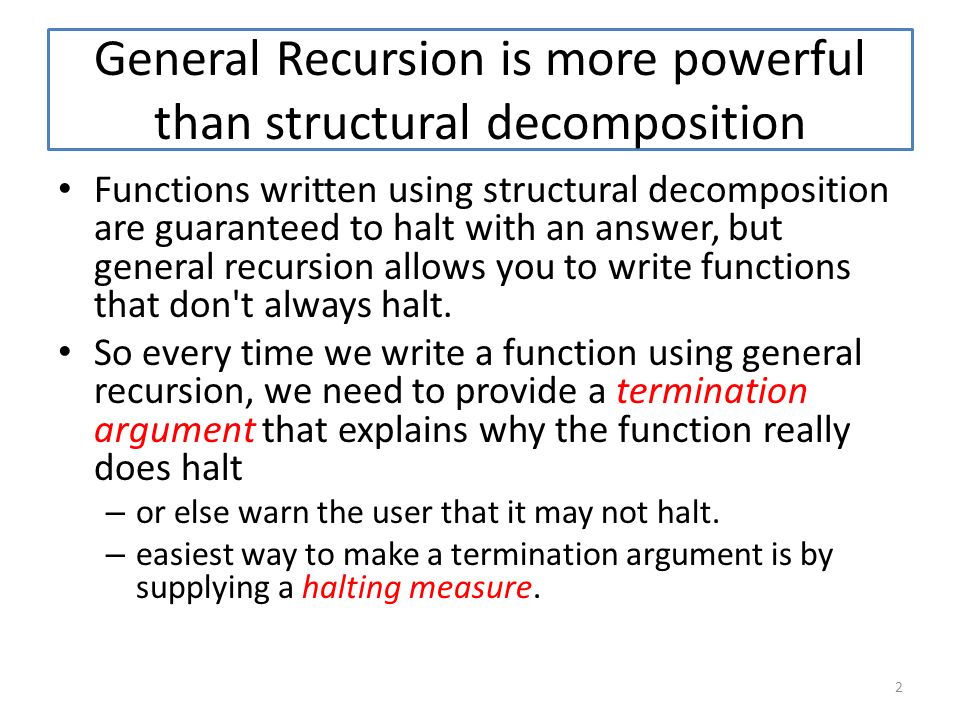 General Recursion is more powerful than structural decomposition

• Functions written using structural decomposition are guaranteed to halt with an answer, but general recursion allows you to write functions that don't always halt.
• So every time we write a function using general recursion, we need to provide a termination argument that explains why the function really does halt
– or else warn the user that it may not halt.
– easiest way to make a termination argument is by supplying a halting measure.

2